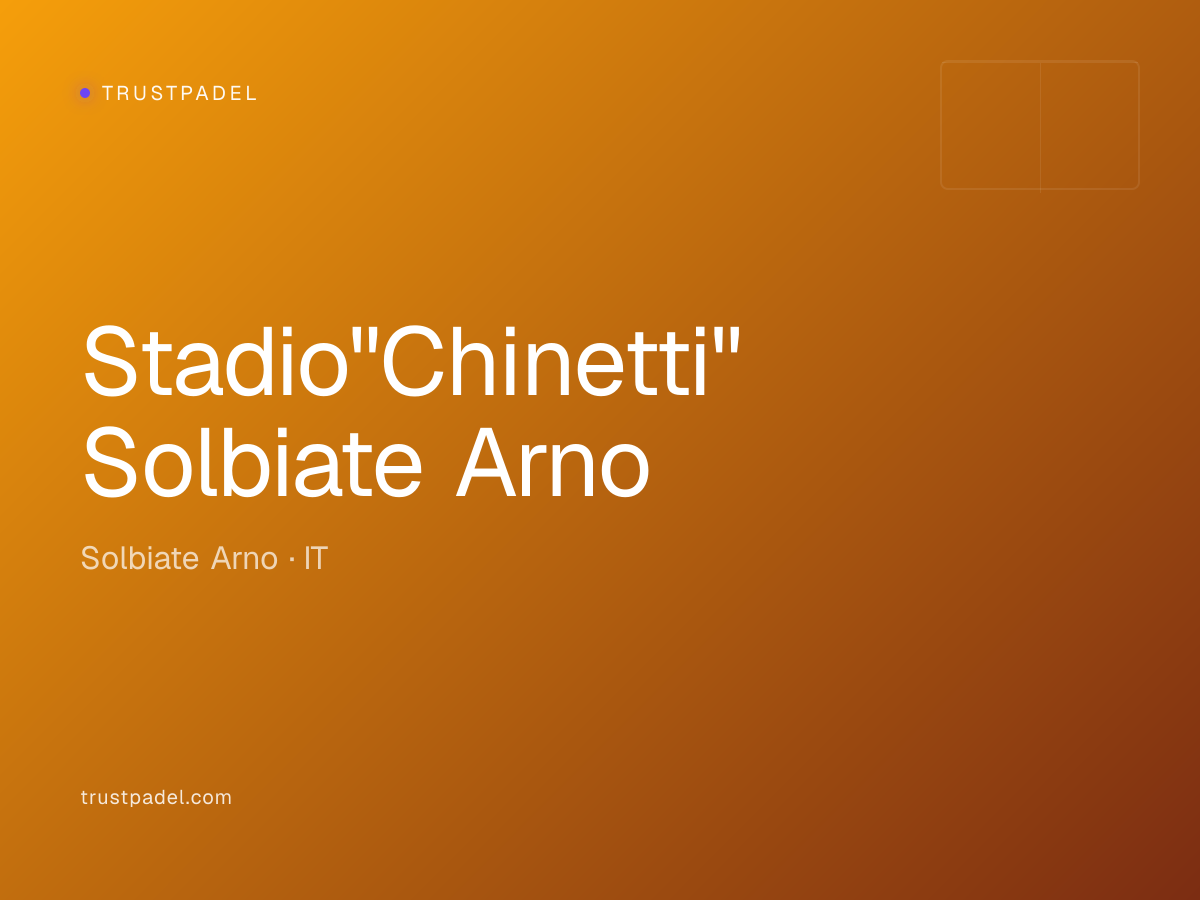 TRUSTPADEL

Stadio"Chinetti" Solbiate Arno

Solbiate Arno · IT

trustpadel.com